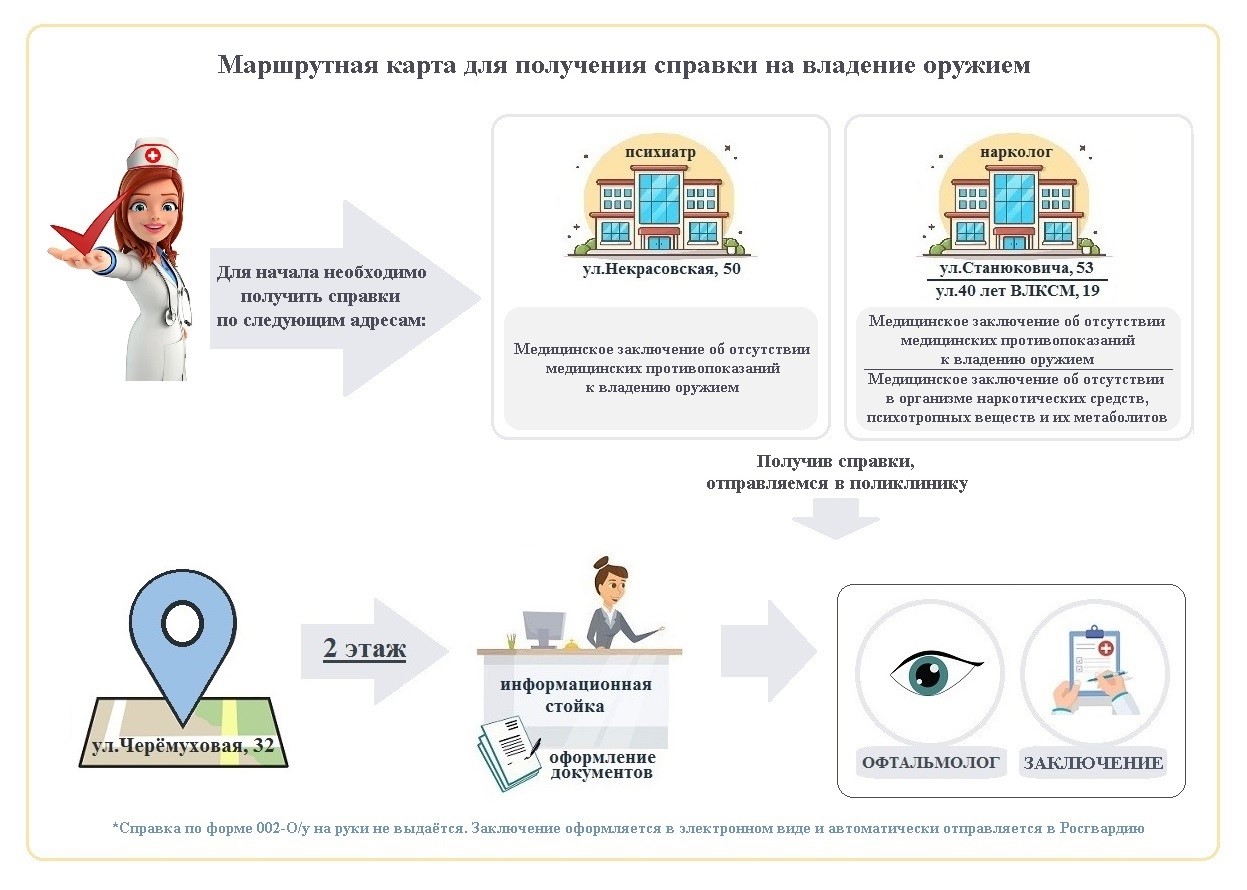 Маршрутная карта для получения справки на владение оружием

Для начала необходимо получить справки по следующим адресам:

психиатр

ул.Некрасовская, 50

Медицинское заключение об отсутствии медицинских противопоказаний к владению оружием

нарколог

ул.Станюковича, 53

ул.40 лет ВЛКСМ, 19

Медицинское заключение об отсутствии медицинских противопоказаний к владению оружием

Медицинское заключение об отсутствии в организме наркотических средств, психотропных веществ и их метаболитов

Получив справки, отправляемся в поликлинику

ул.Черёмуховая, 32

2 этаж

информационная стойка

оформление документов

ОФТАЛЬМОЛОГ

ЗАКЛЮЧЕНИЕ

*Справка по форме 002-О/у на руки не выдаётся. Заключение оформляется в электронном виде и автоматически отправляется в Росгвардию